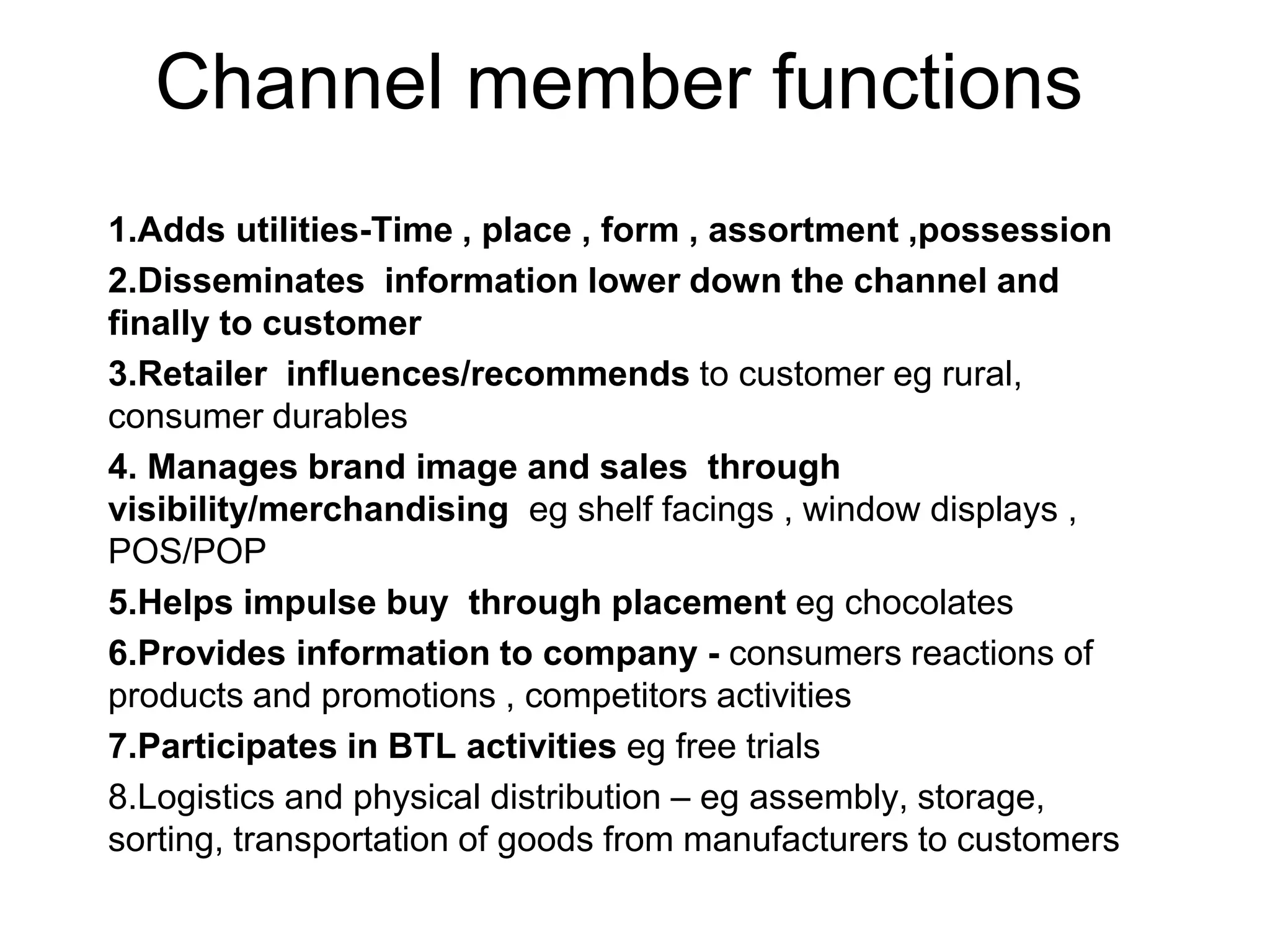 Channel member functions

1.Adds utilities-Time , place , form , assortment ,possession

2.Disseminates  information lower down the channel and finally to customer

3.Retailer  influences/recommends to customer eg rural, consumer durables

4. Manages brand image and sales  through visibility/merchandising  eg shelf facings , window displays , POS/POP

5.Helps impulse buy  through placement eg chocolates

6.Provides information to company - consumers reactions of products and promotions , competitors activities

7.Participates in BTL activities eg free trials

8.Logistics and physical distribution – eg assembly, storage, sorting, transportation of goods from manufacturers to customers